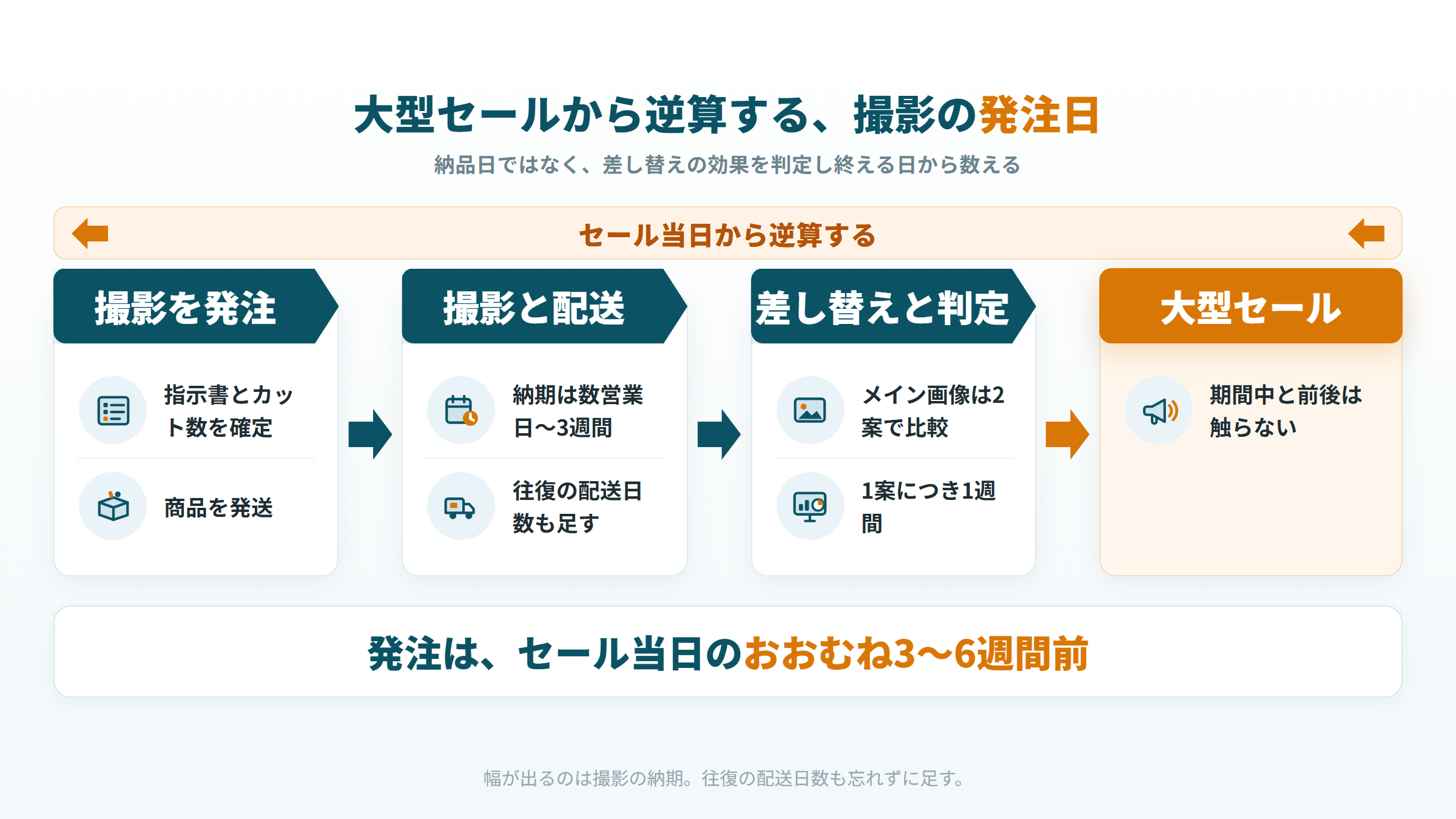 大型セールから逆算する、撮影の発注日

納品日ではなく、差し替えの効果を判定し終える日から数える

セール当日から逆算する

撮影を発注

指示書とカット数を確定

商品を発送

撮影と配送

納期は数営業日〜3週間

往復の配送日数も足す

差し替えと判定

メイン画像は2案で比較

1案につき1週間

大型セール

期間中と前後は触らない

発注は、セール当日のおおむね3〜6週間前

幅が出るのは撮影の納期。往復の配送日数も忘れずに足す。